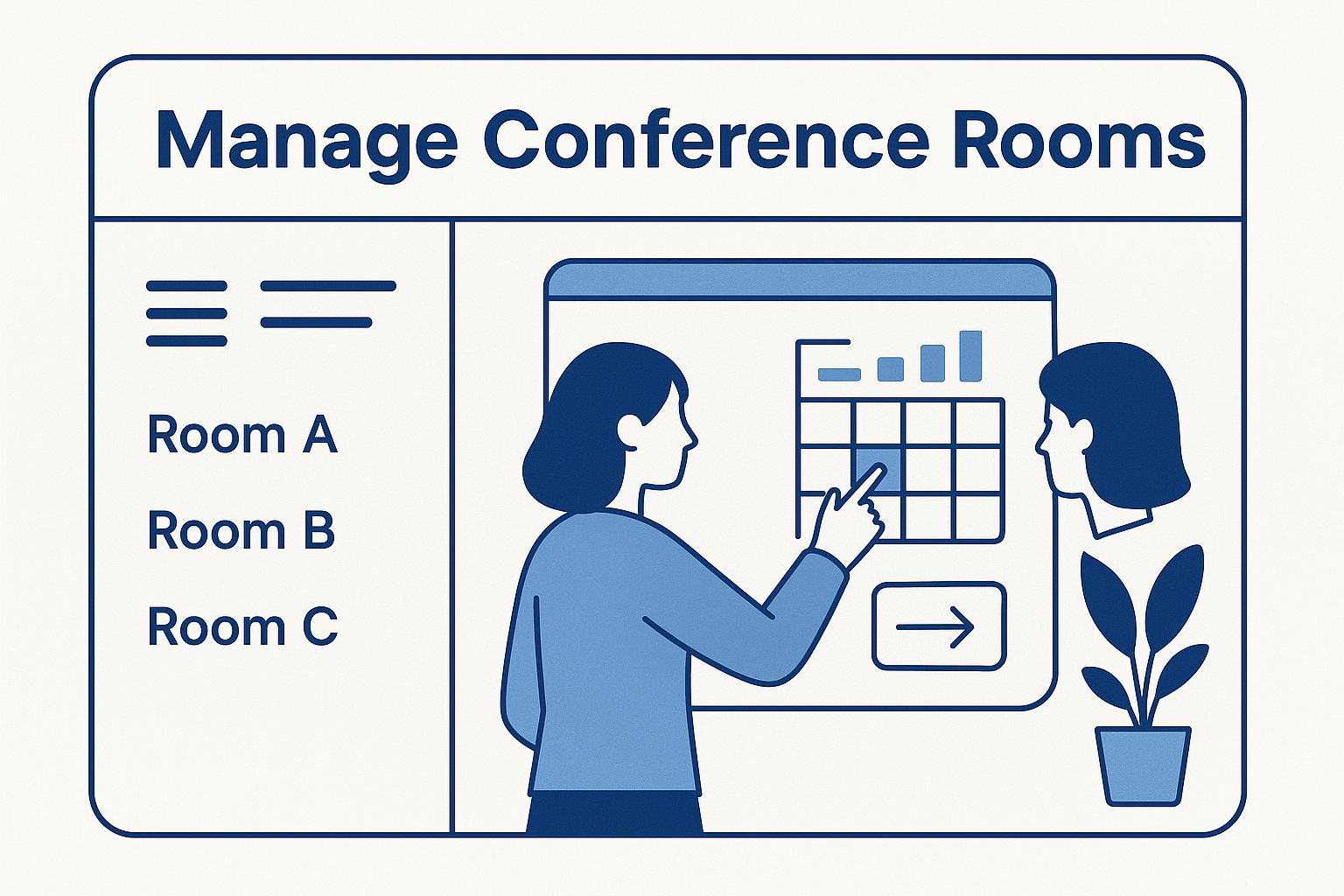 Manage Conference Rooms

Room A

Room B

Room C